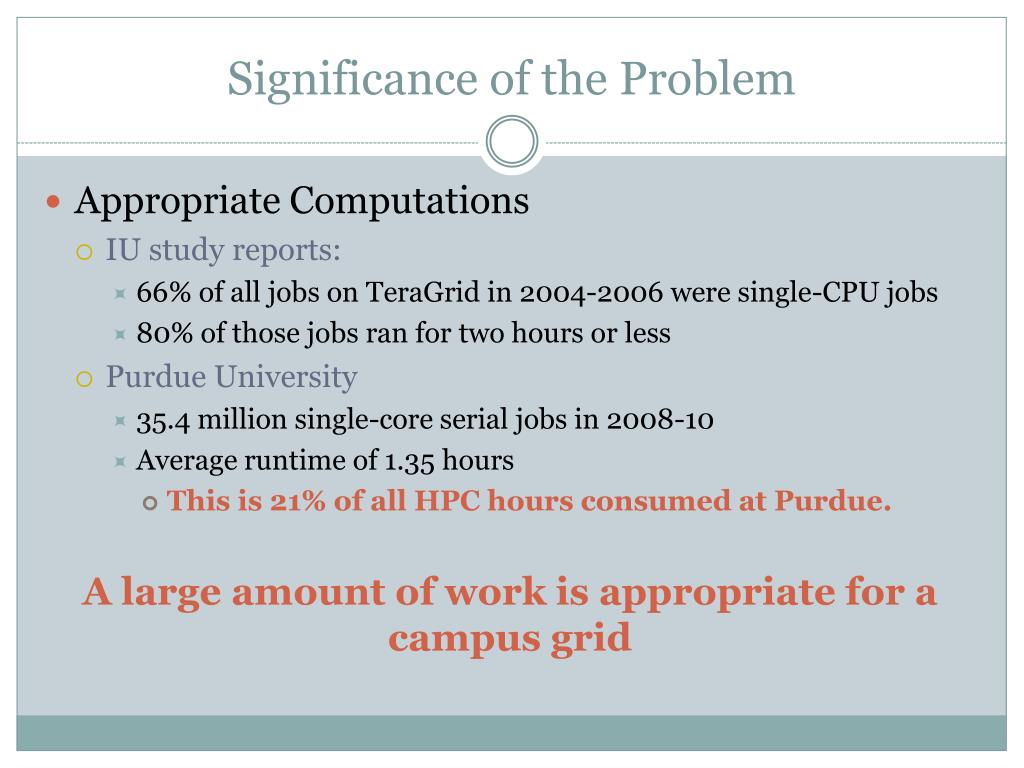 Significance of the Problem

Appropriate Computations

IU study reports:

66% of all jobs on TeraGrid in 2004-2006 were single-CPU jobs

80% of those jobs ran for two hours or less

Purdue University

35.4 million single-core serial jobs in 2008-10

Average runtime of 1.35 hours

This is 21% of all HPC hours consumed at Purdue.

A large amount of work is appropriate for a campus grid